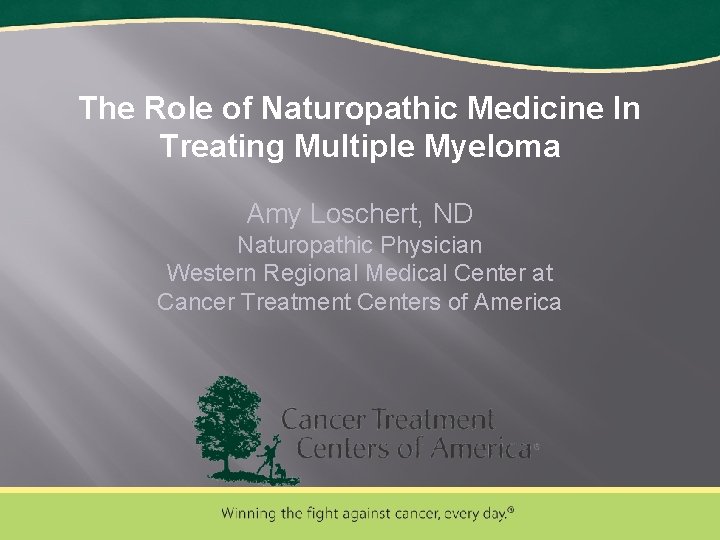 The Role of Naturopathic Medicine In Treating Multiple Myeloma

Amy Loschert, ND
Naturopathic Physician
Western Regional Medical Center at
Cancer Treatment Centers of America

Cancer Treatment
Centers of America®

Winning the fight against cancer, every day.®